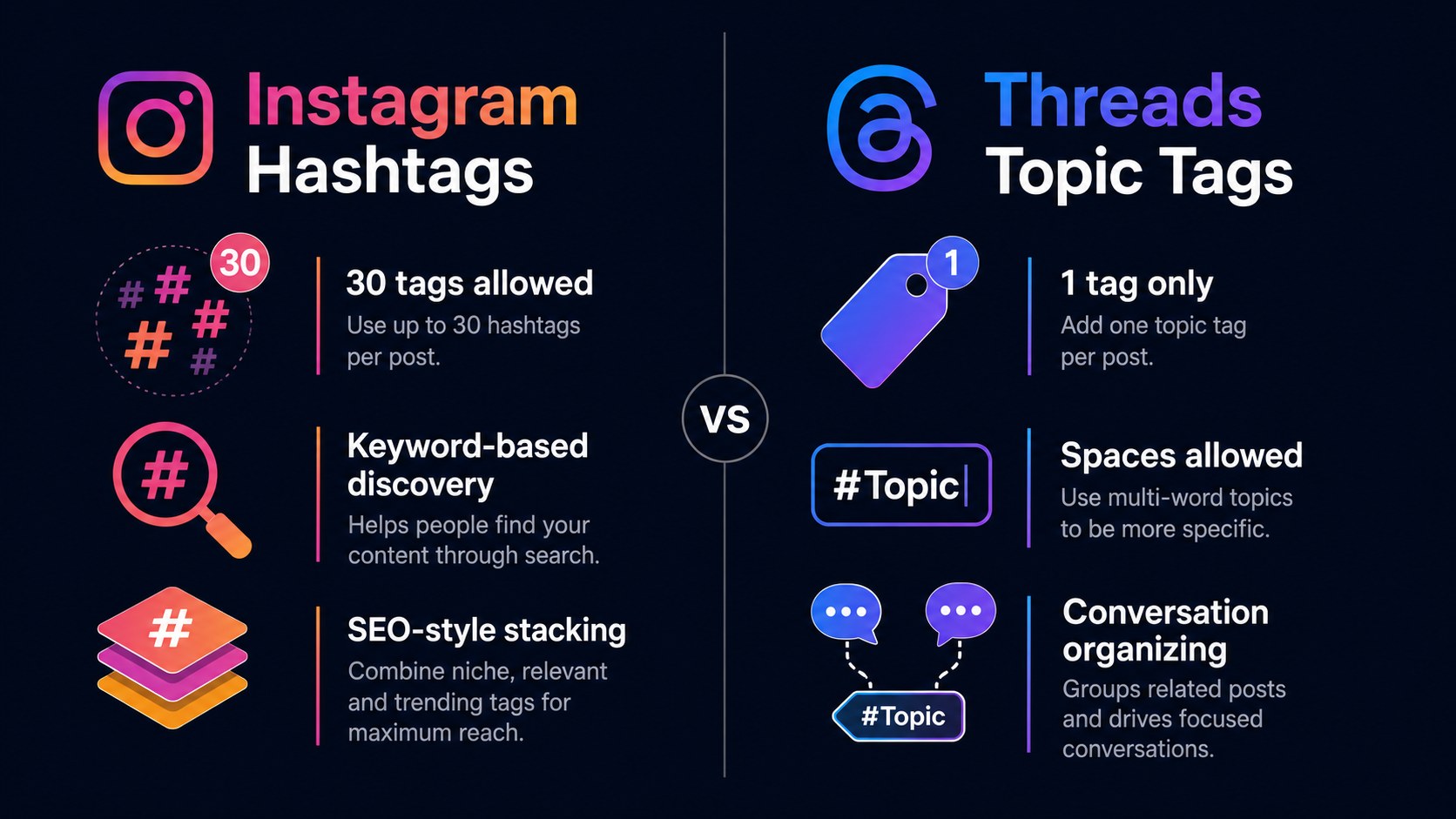 Instagram Hashtags

30

30 tags allowed
Use up to 30 hashtags per post.

Keyword-based discovery
Helps people find your content through search.

SEO-style stacking
Combine niche, relevant and trending tags for maximum reach.

VS

Threads Topic Tags

1

1 tag only
Add one topic tag per post.

#Topic

Spaces allowed
Use multi-word topics to be more specific.

#Topic

Conversation organizing
Groups related posts and drives focused conversations.